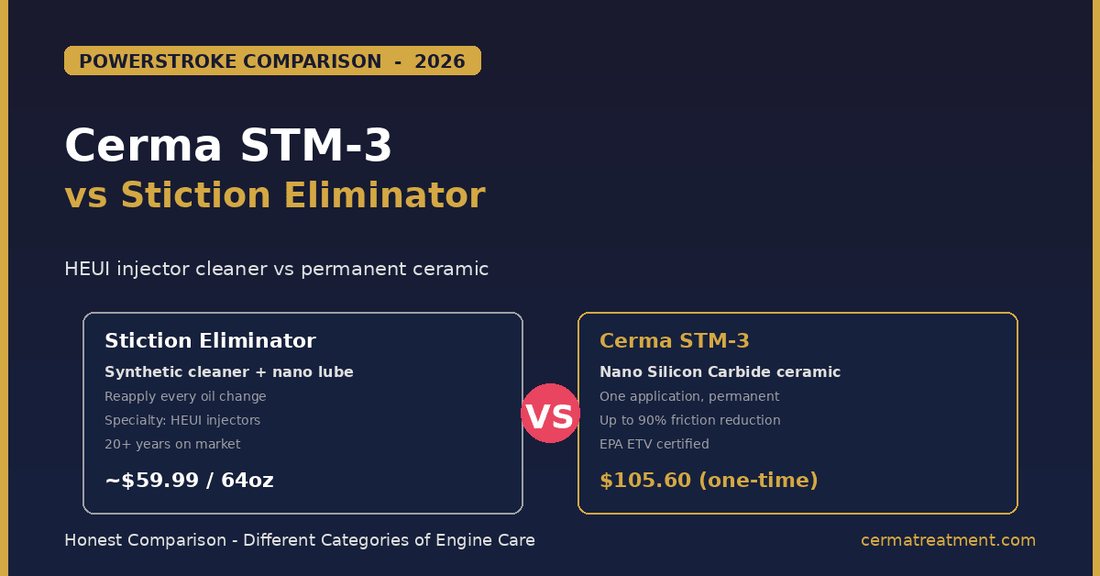 POWERSTROKE COMPARISON - 2026

Cerma STM-3
vs Stiction Eliminator

HEUI injector cleaner vs permanent ceramic

Stiction Eliminator
Synthetic cleaner + nano lube
Reapply every oil change
Specialty: HEUI injectors
20+ years on market
~$59.99 / 64oz

VS

Cerma STM-3
Nano Silicon Carbide ceramic
One application, permanent
Up to 90% friction reduction
EPA ETV certified
$105.60 (one-time)

Honest Comparison - Different Categories of Engine Care

cermatreatment.com